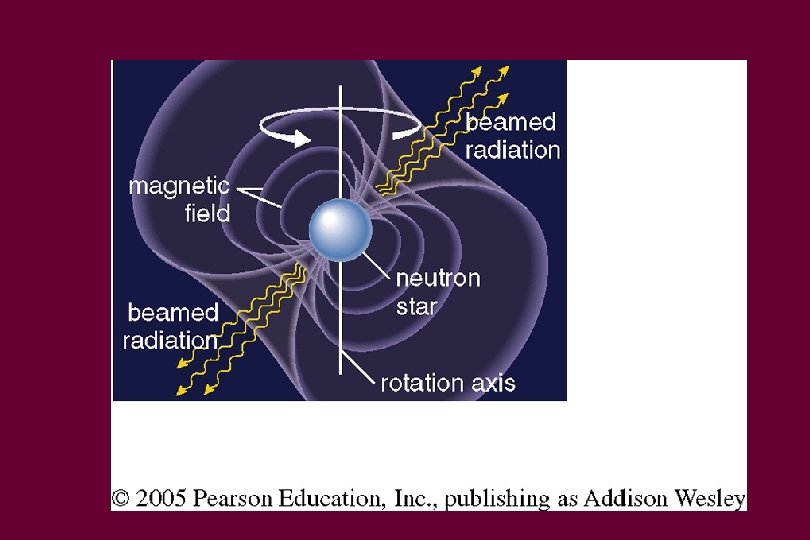 beamed radiation

magnetic field

neutron star

beamed radiation

rotation axis

© 2005 Pearson Education, Inc., publishing as Addison Wesley